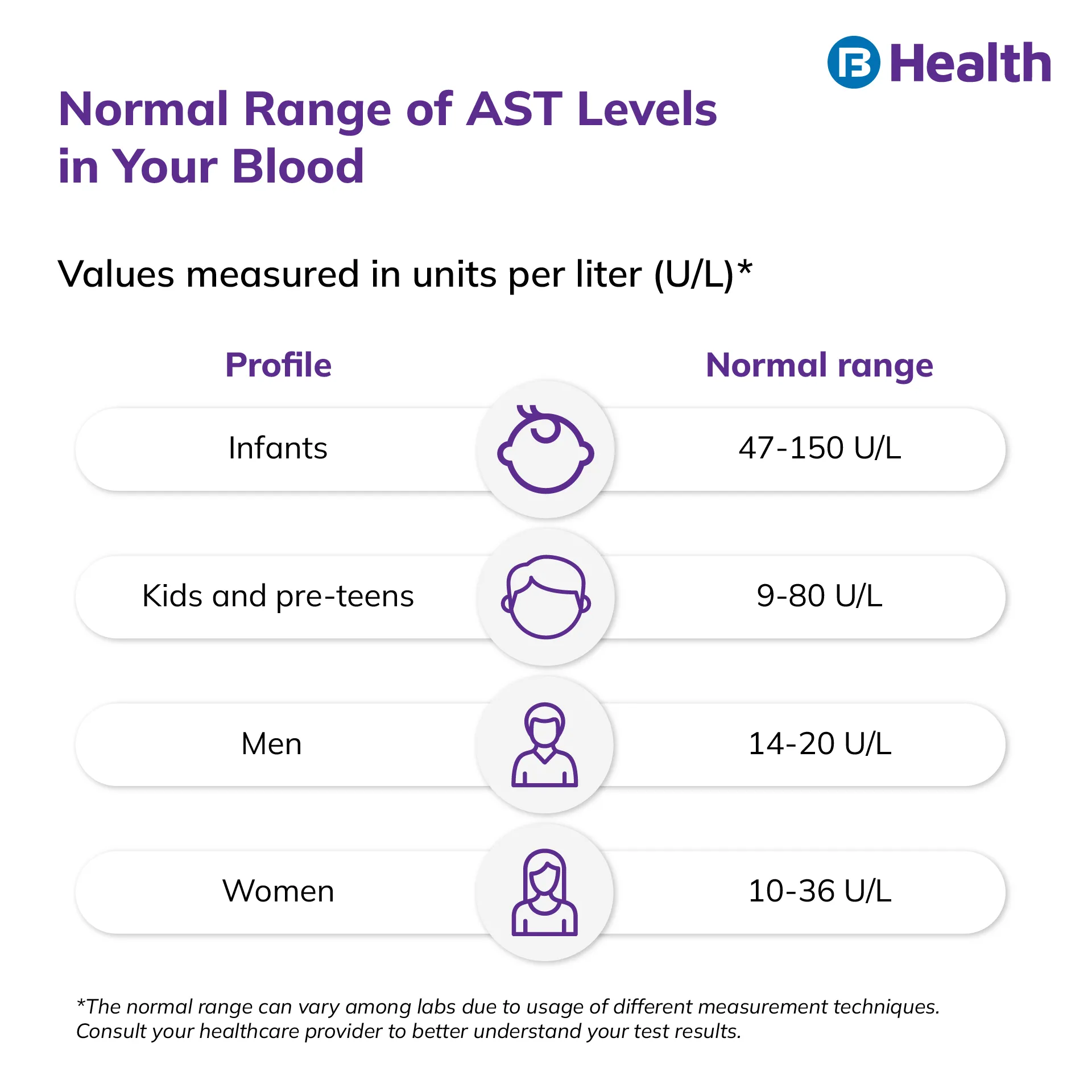 Health

Normal Range of AST Levels in Your Blood

Values measured in units per liter (U/L)*

| Profile | Normal range |
|---|---|
| Infants | 47-150 U/L |
| Kids and pre-teens | 9-80 U/L |
| Men | 14-20 U/L |
| Women | 10-36 U/L |

*The normal range can vary among labs due to usage of different measurement techniques. Consult your healthcare provider to better understand your test results.